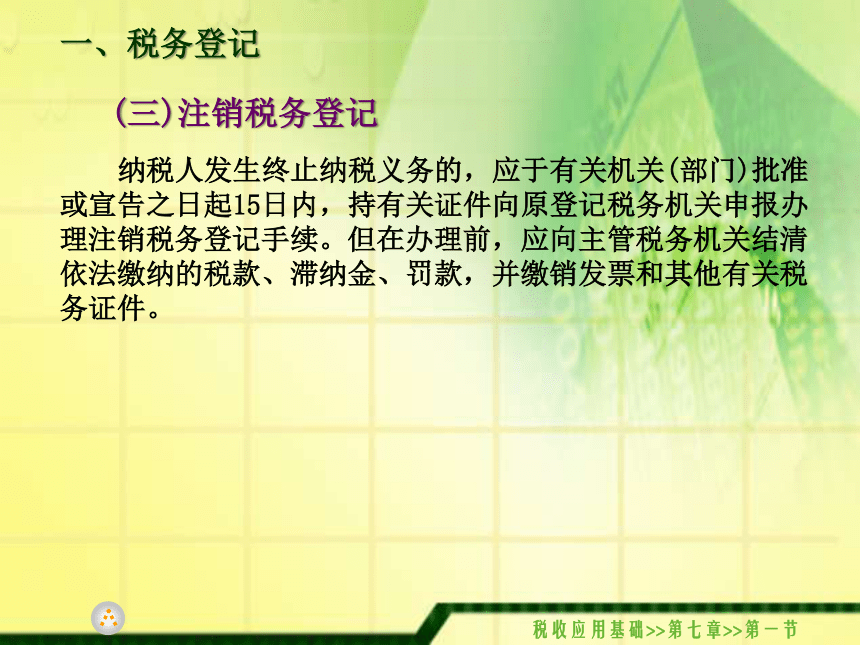 一、税务登记

(三)注销税务登记

纳税人发生终止纳税义务的，应于有关机关(部门)批准或宣告之日起15日内，持有关证件向原登记税务机关申报办理注销税务登记手续。但在办理前，应向主管税务机关结清依法缴纳的税款、滞纳金、罚款，并缴销发票和其他有关税务证件。

税收应用基础>>第七章>>第一节